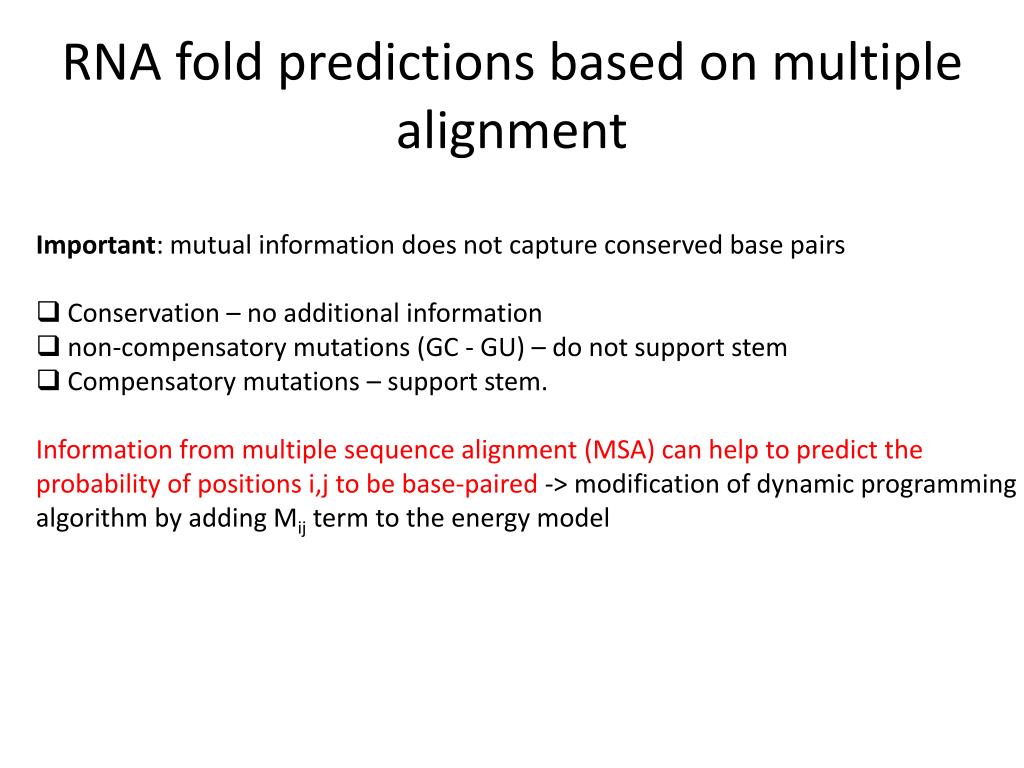 RNA fold predictions based on multiple alignment

Important: mutual information does not capture conserved base pairs

❑ Conservation – no additional information
❑ non-compensatory mutations (GC - GU) – do not support stem
❑ Compensatory mutations – support stem.

Information from multiple sequence alignment (MSA) can help to predict the probability of positions i,j to be base-paired -> modification of dynamic programming algorithm by adding $M_{ij}$ term to the energy model